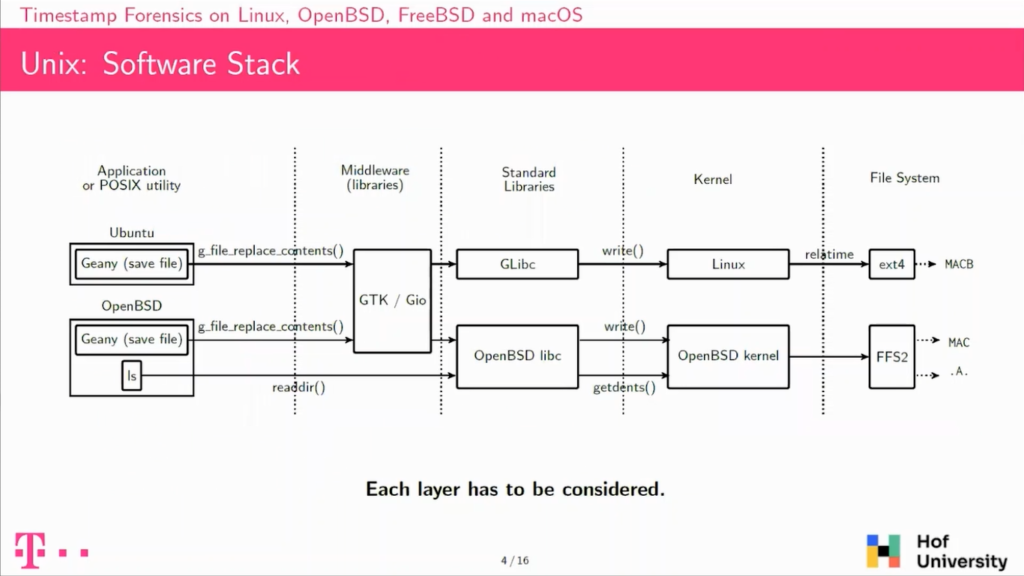 Timestamp Forensics on Linux, OpenBSD, FreeBSD and macOS

Unix: Software Stack

Application or POSIX utility

Middleware (libraries)

Standard Libraries

Kernel

File System

Ubuntu

Geany (save file)

g_file_replace_contents()

GTK / Gio

GLibc

write()

Linux

relatime

ext4

MACB

OpenBSD

Geany (save file)

g_file_replace_contents()

ls

readdir()

OpenBSD libc

write()

getdents()

OpenBSD kernel

FFS2

MAC

.A.

Each layer has to be considered.

4 / 16

Hof University